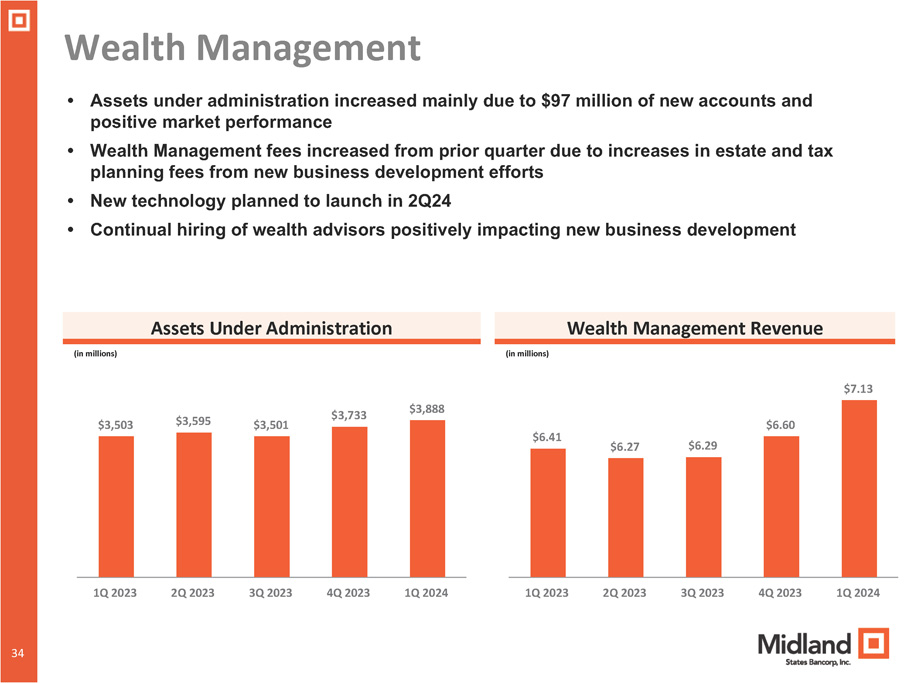 Wealth Management

• Assets under administration increased mainly due to \$97 million of new accounts and positive market performance

• Wealth Management fees increased from prior quarter due to increases in estate and tax planning fees from new business development efforts

• New technology planned to launch in 2Q24

• Continual hiring of wealth advisors positively impacting new business development

Assets Under Administration

(in millions)

\$3,503 \$3,595 \$3,501 \$3,733 \$3,888

1Q 2023 2Q 2023 3Q 2023 4Q 2023 1Q 2024

Wealth Management Revenue

(in millions)

\$6.41 \$6.27 \$6.29 \$6.60 \$7.13

1Q 2023 2Q 2023 3Q 2023 4Q 2023 1Q 2024

34

Midland
States Bancorp, Inc.